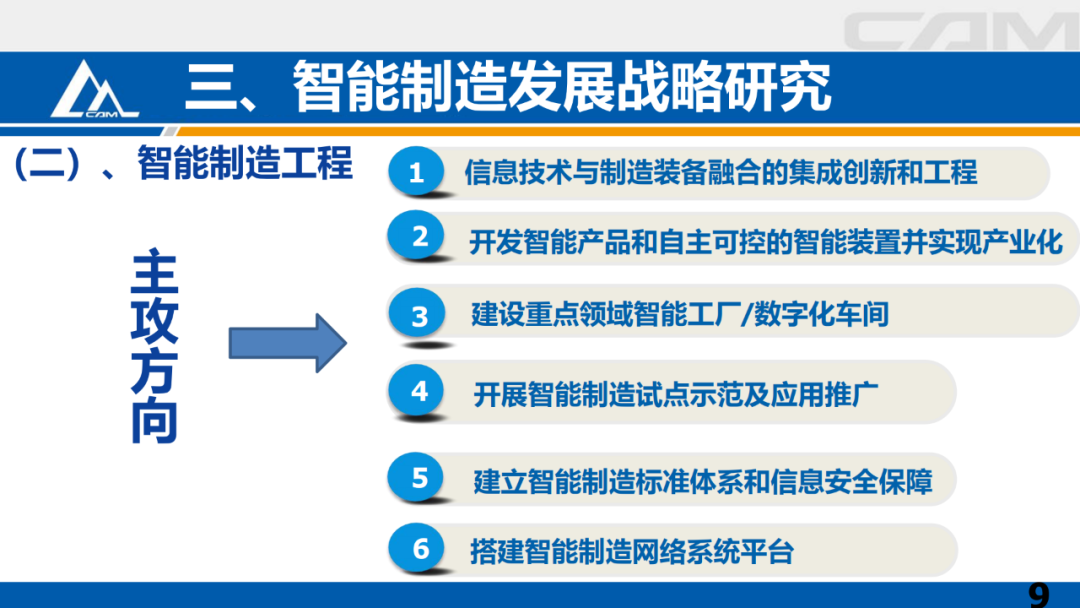 CAM

CAM

三、智能制造发展战略研究

（二）、智能制造工程

主攻方向

1 信息技术与制造装备融合的集成创新和工程

2 开发智能产品和自主可控的智能装置并实现产业化

3 建设重点领域智能工厂/数字化车间

4 开展智能制造试点示范及应用推广

5 建立智能制造标准体系和信息安全保障

6 搭建智能制造网络系统平台

9